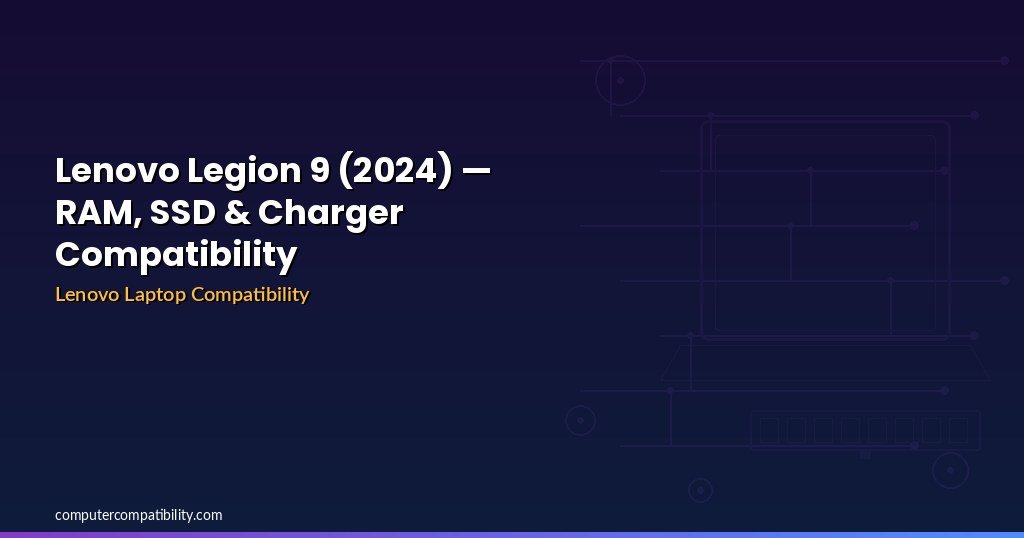 Lenovo Legion 9 (2024) — RAM, SSD & Charger Compatibility

Lenovo Laptop Compatibility

computercompatibility.com